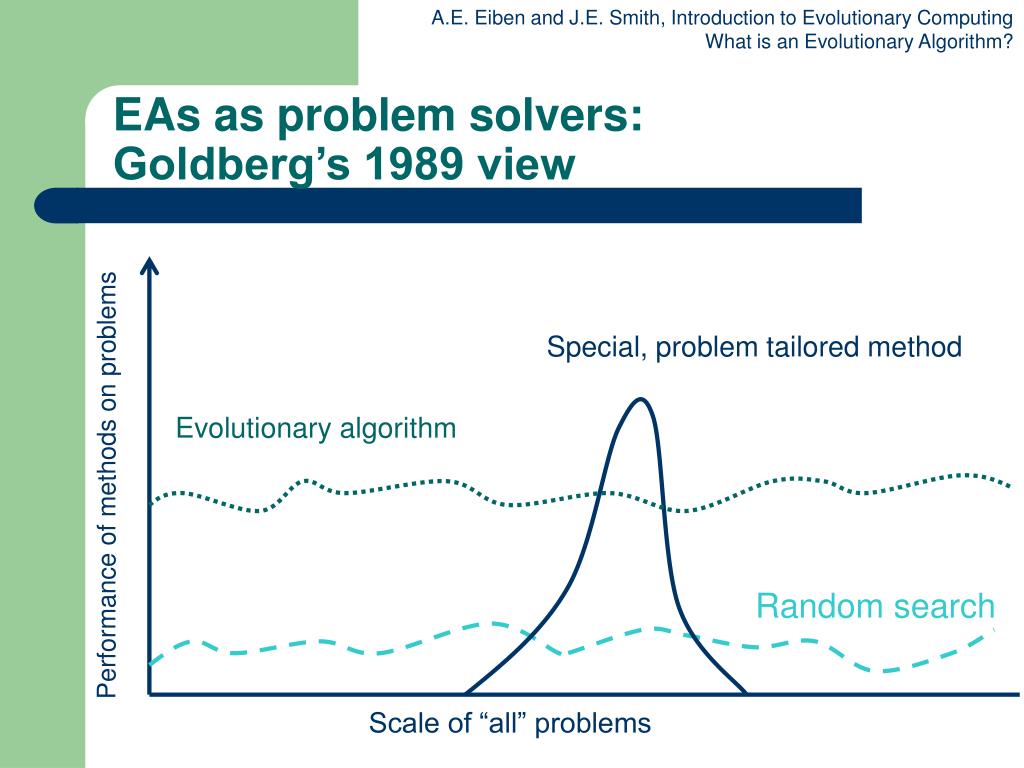 A.E. Eiben and J.E. Smith, Introduction to Evolutionary Computing
What is an Evolutionary Algorithm?

EAs as problem solvers:
Goldberg’s 1989 view

Performance of methods on problems

Special, problem tailored method

Evolutionary algorithm

Random search

Scale of “all” problems